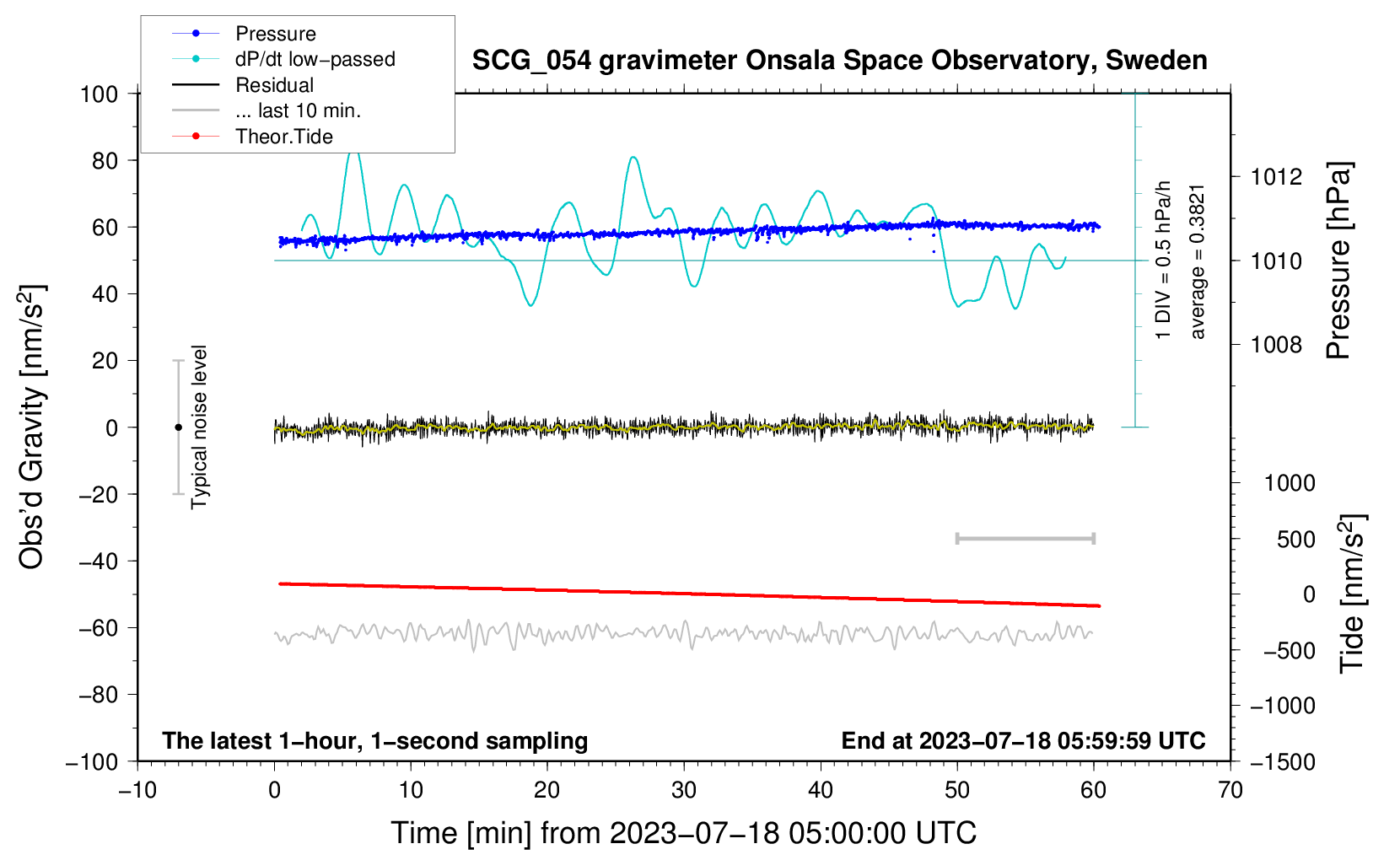 Pressure
dP/dt low−passed
Residual
... last 10 min.
Theor.Tide

SCG_054 gravimeter Onsala Space Observatory, Sweden

100
80
60
40
20
0
−20
−40
−60
−80
−100

Obs'd Gravity [nm/s$^2$]

Typical noise level

1 DIV = 0.5 hPa/h
average = 0.3821

1012
1010
1008

Pressure [hPa]

1000
500
0
−500
−1000
−1500

Tide [nm/s$^2$]

The latest 1−hour, 1−second sampling

End at 2023−07−18 05:59:59 UTC

−10
0
10
20
30
40
50
60
70

Time [min] from 2023−07−18 05:00:00 UTC